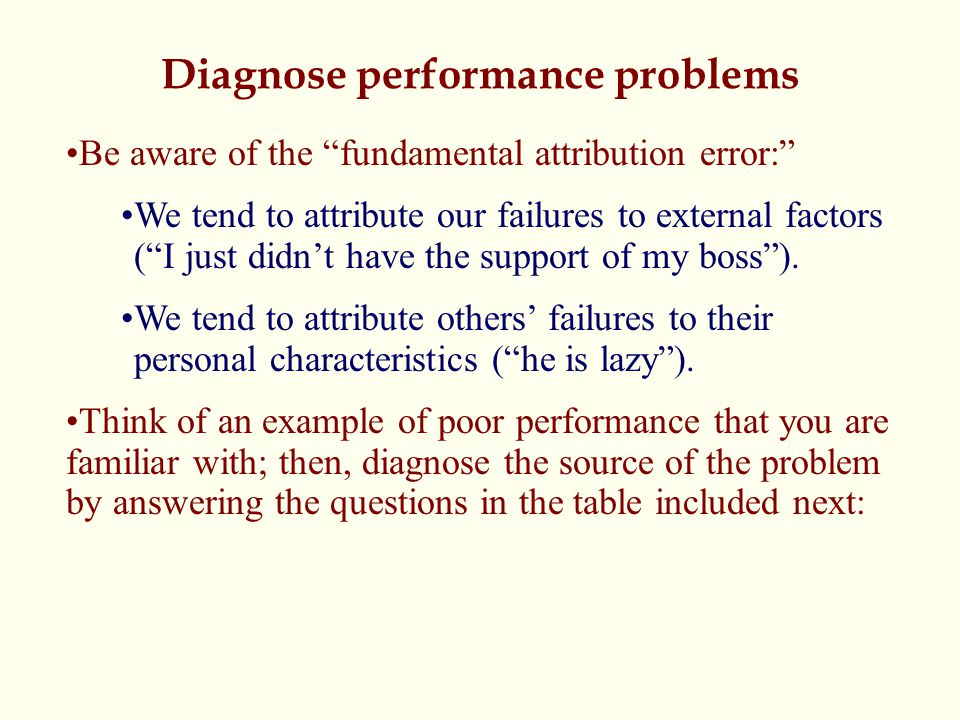 Diagnose performance problems

•Be aware of the “fundamental attribution error:”

•We tend to attribute our failures to external factors (“I just didn’t have the support of my boss”).

•We tend to attribute others’ failures to their personal characteristics (“he is lazy”).

•Think of an example of poor performance that you are familiar with; then, diagnose the source of the problem by answering the questions in the table included next: